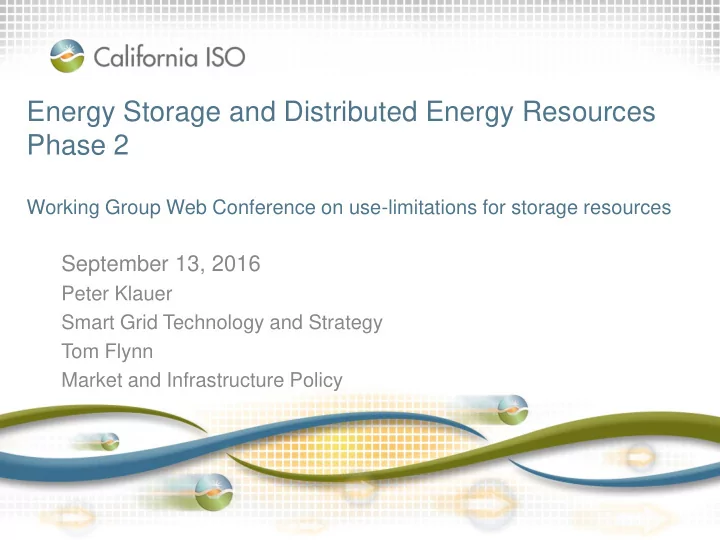 California ISO

Energy Storage and Distributed Energy Resources Phase 2

Working Group Web Conference on use-limitations for storage resources

September 13, 2016
Peter Klauer
Smart Grid Technology and Strategy
Tom Flynn
Market and Infrastructure Policy